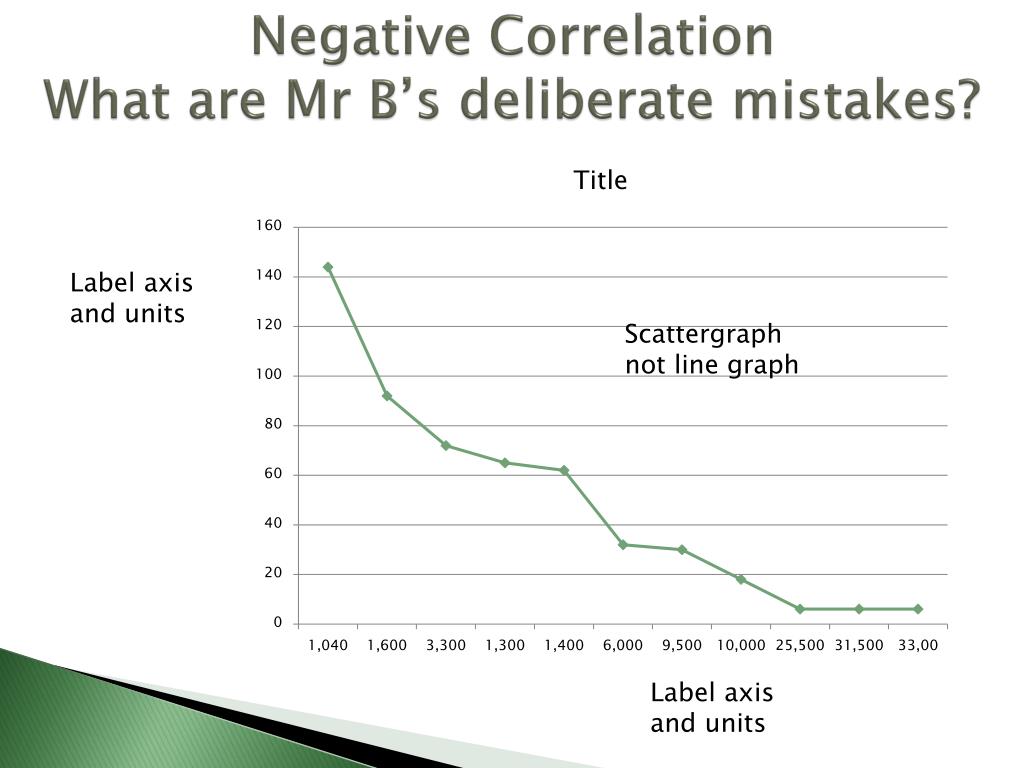 Negative Correlation
What are Mr B's deliberate mistakes?

Title

Label axis and units

Scattergraph not line graph

160
140
120
100
80
60
40
20
0

1,040 1,600 3,300 1,300 1,400 6,000 9,500 10,000 25,500 31,500 33,00

Label axis and units